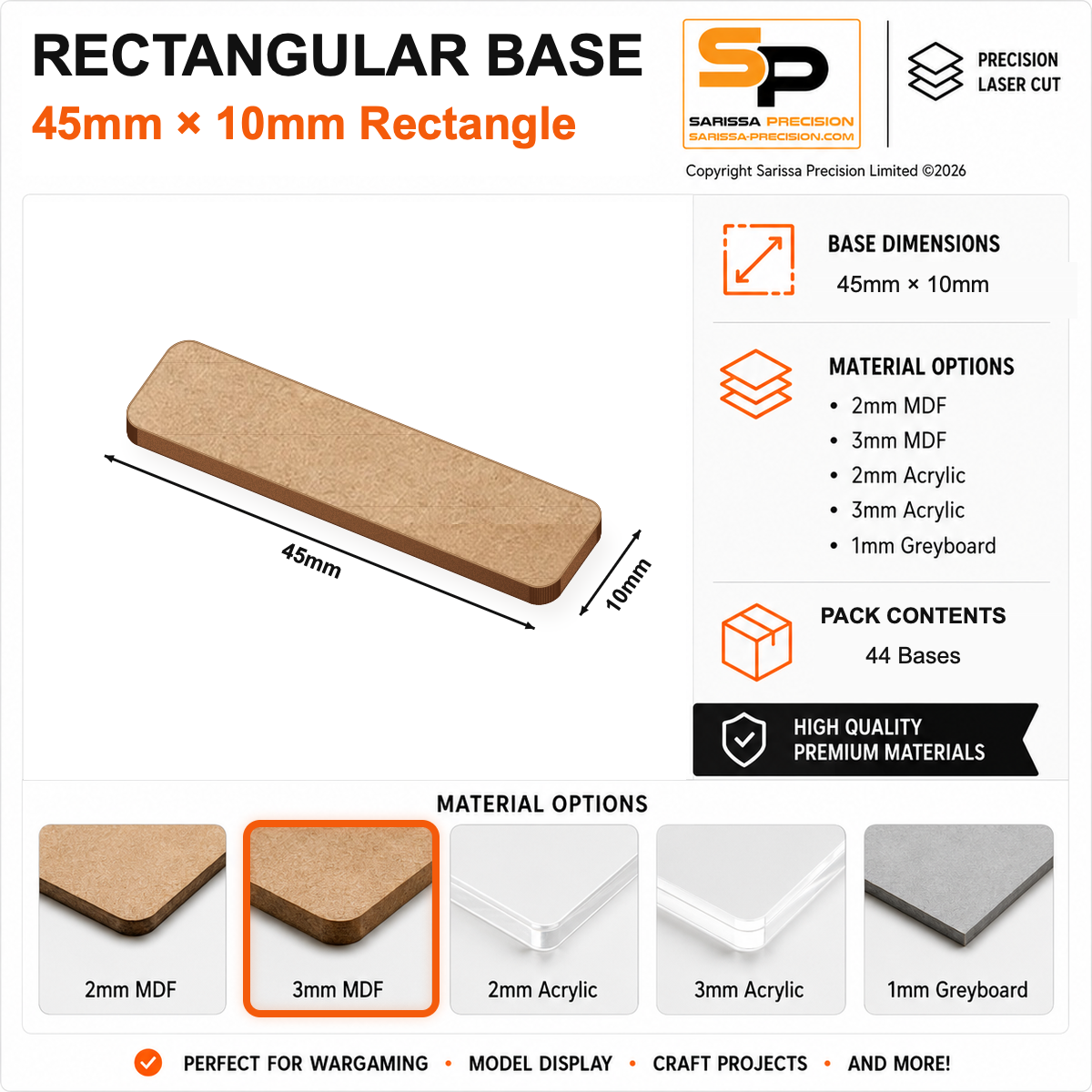 RECTANGULAR BASE
45mm × 10mm Rectangle

SP
SARISSA PRECISION
SARISSA-PRECISION.COM

PRECISION
LASER CUT

Copyright Sarissa Precision Limited ©2026

45mm
10mm

BASE DIMENSIONS
45mm × 10mm

MATERIAL OPTIONS
• 2mm MDF
• 3mm MDF
• 2mm Acrylic
• 3mm Acrylic
• 1mm Greyboard

PACK CONTENTS
44 Bases

HIGH QUALITY
PREMIUM MATERIALS

MATERIAL OPTIONS

2mm MDF
3mm MDF
2mm Acrylic
3mm Acrylic
1mm Greyboard

PERFECT FOR WARGAMING • MODEL DISPLAY • CRAFT PROJECTS • AND MORE!